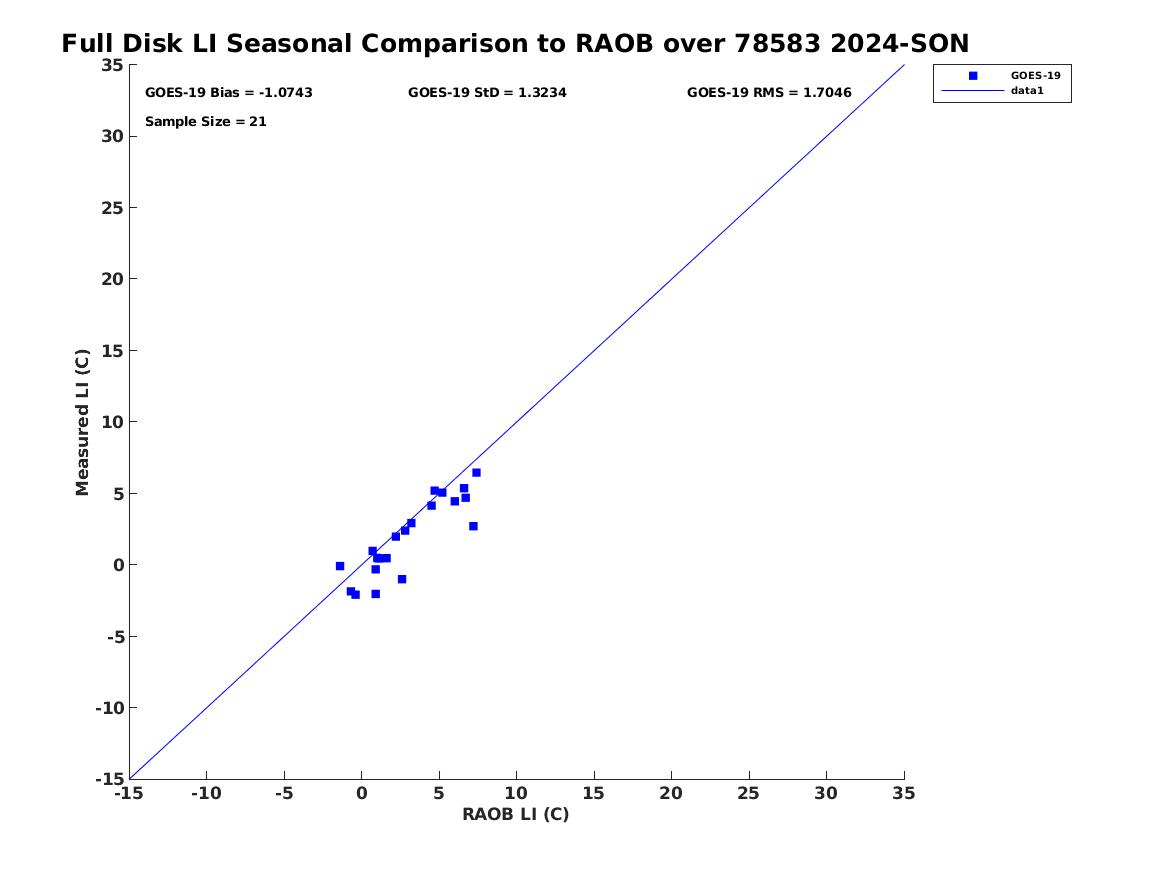 Full Disk LI Seasonal Comparison to RAOB over 78583 2024-SON

GOES-19 Bias = -1.0743
GOES-19 StD = 1.3234
GOES-19 RMS = 1.7046
Sample Size = 21

GOES-19
data1

Measured LI (C)
35
30
25
20
15
10
5
0
-5
-10
-15

-15 -10 -5 0 5 10 15 20 25 30 35
RAOB LI (C)